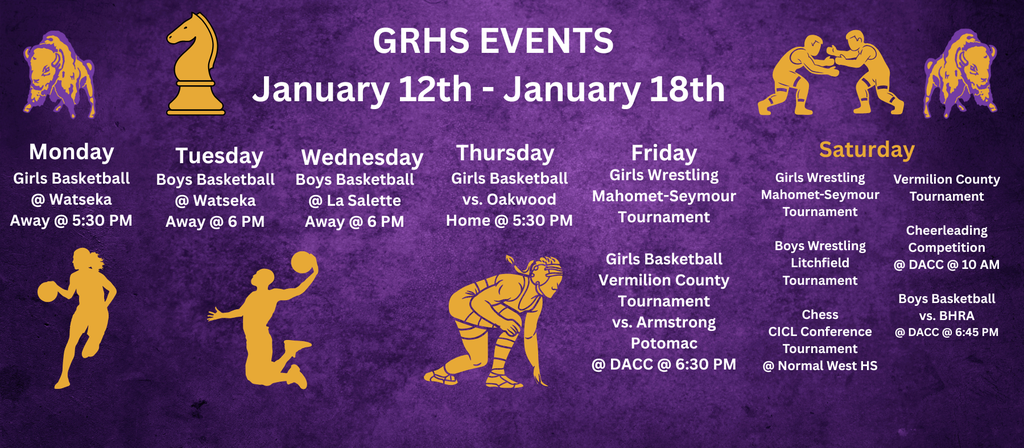 GRHS EVENTS
January 12th - January 18th

Monday
Girls Basketball
@ Watseka
Away @ 5:30 PM

Tuesday
Boys Basketball
@ Watseka
Away @ 6 PM

Wednesday
Boys Basketball
@ La Salette
Away @ 6 PM

Thursday
Girls Basketball
vs. Oakwood
Home @ 5:30 PM

Friday
Girls Wrestling
Mahomet-Seymour
Tournament

Girls Basketball
Vermilion County
Tournament
vs. Armstrong
Potomac
@ DACC @ 6:30 PM

Saturday
Girls Wrestling
Mahomet-Seymour
Tournament

Boys Wrestling
Litchfield
Tournament

Chess
CICL Conference
Tournament
@ Normal West HS

Vermilion County
Tournament

Cheerleading
Competition
@ DACC @ 10 AM

Boys Basketball
vs. BHRA
@ DACC @ 6:45 PM